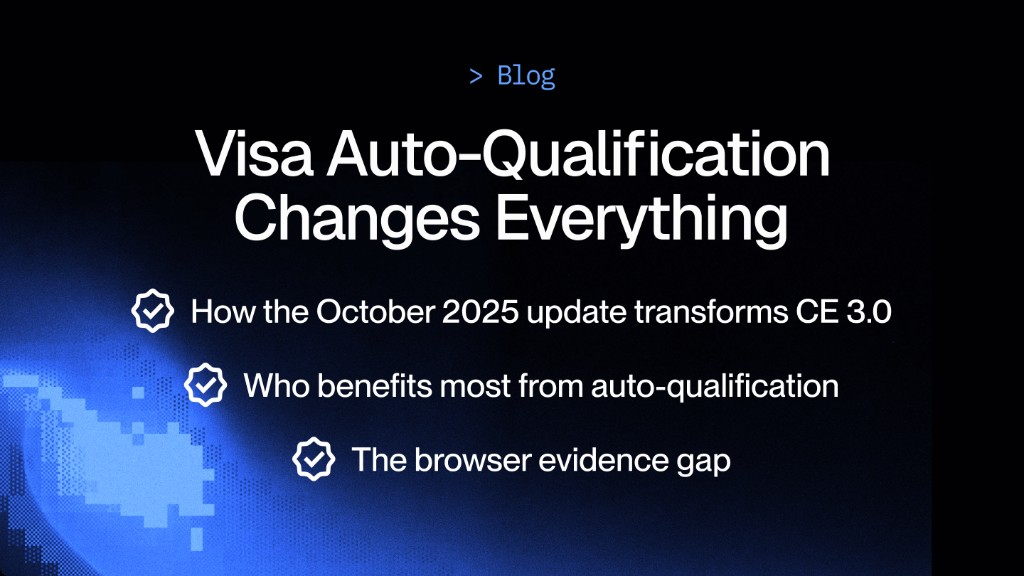 > Blog

Visa Auto-Qualification Changes Everything

How the October 2025 update transforms CE 3.0

Who benefits most from auto-qualification

The browser evidence gap